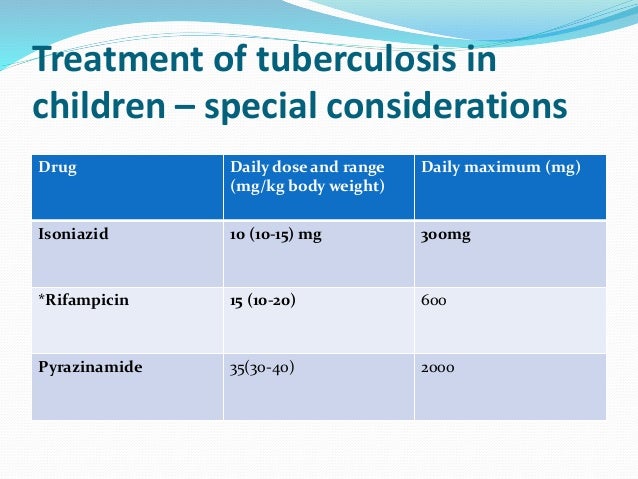 Treatment of tuberculosis in children – special considerations

| Drug | Daily dose and range (mg/kg body weight) | Daily maximum (mg) |
|---|---|---|
| Isoniazid | 10 (10-15) mg | 300mg |
| *Rifampicin | 15 (10-20) | 600 |
| Pyrazinamide | 35(30-40) | 2000 |